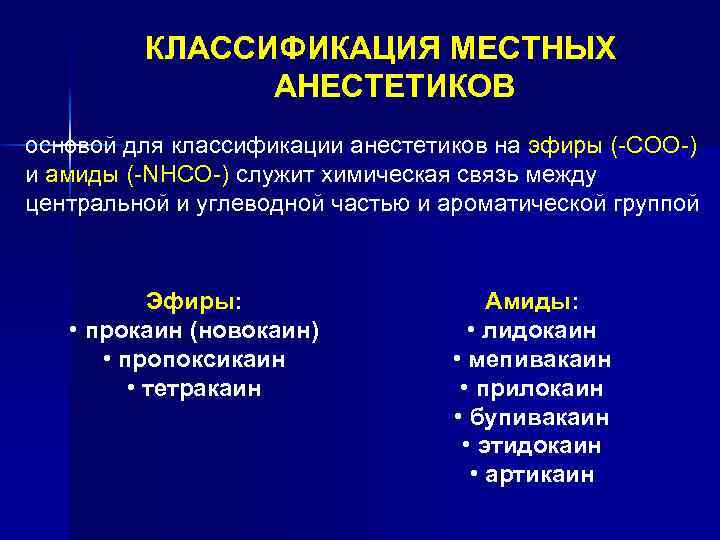 КЛАССИФИКАЦИЯ МЕСТНЫХ АНЕСТЕТИКОВ

основой для классификации анестетиков на эфиры (-COO-) и амиды (-NHCO-) служит химическая связь между центральной и углеводной частью и ароматической группой

Эфиры:
• прокаин (новокаин)
• пропоксикаин
• тетракаин

Амиды:
• лидокаин
• мепивакаин
• прилокаин
• бупивакаин
• этидокаин
• артикаин